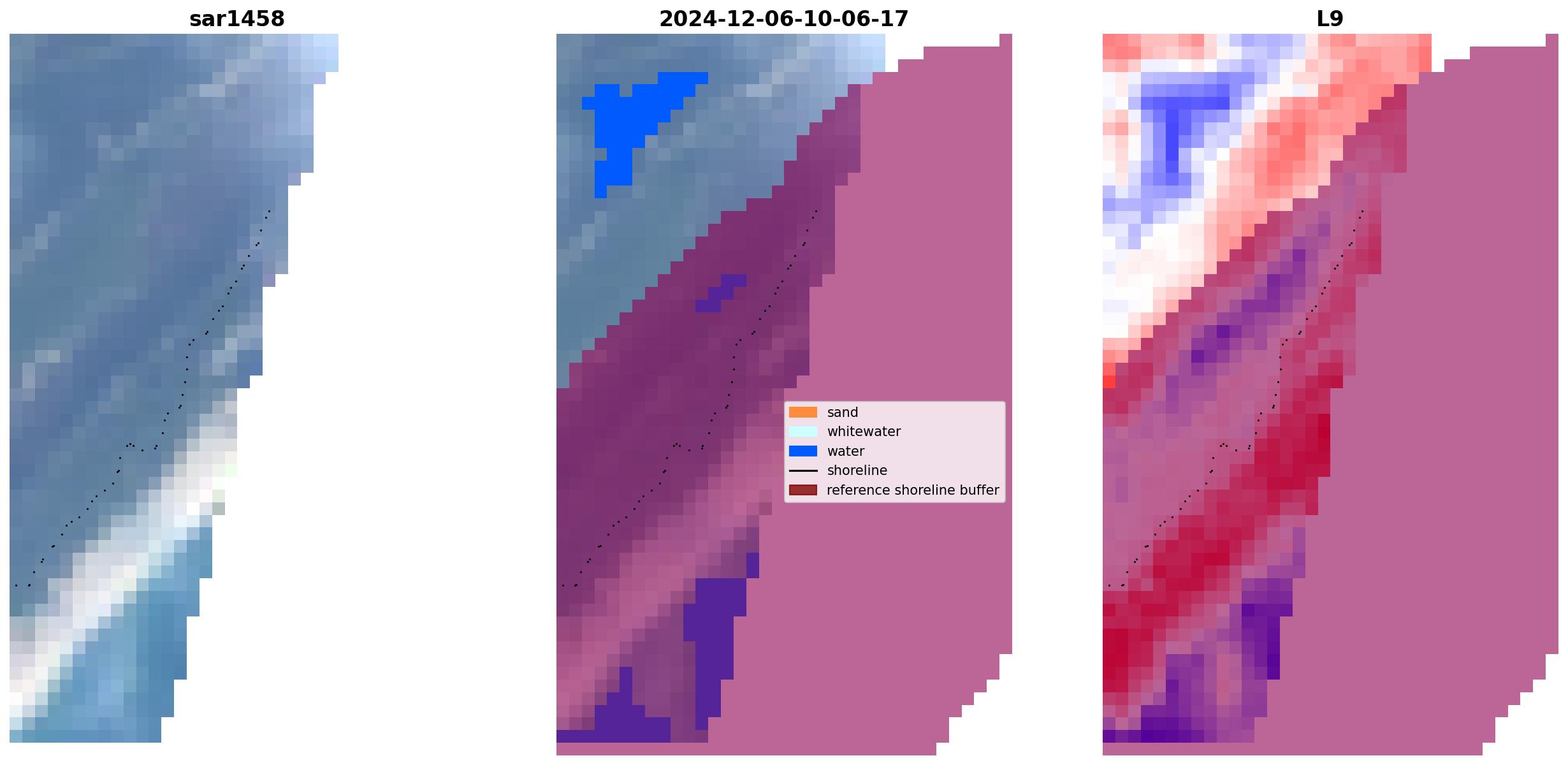 sar1458

2024-12-06-10-06-17

L9

sand
whitewater
water
shoreline
reference shoreline buffer